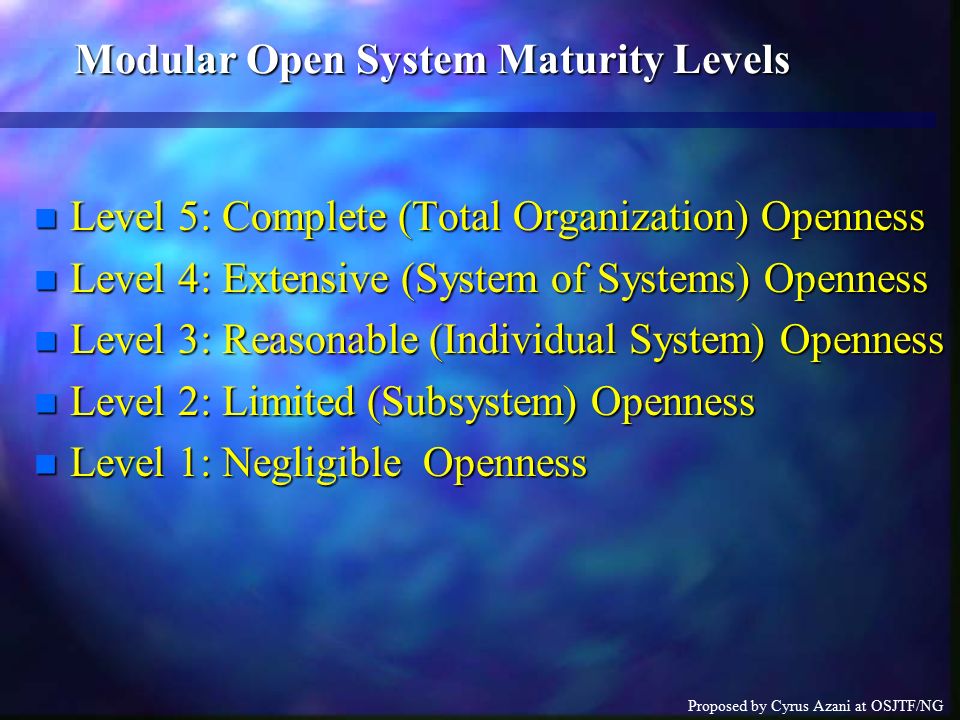 Modular Open System Maturity Levels

- Level 5: Complete (Total Organization) Openness
- Level 4: Extensive (System of Systems) Openness
- Level 3: Reasonable (Individual System) Openness
- Level 2: Limited (Subsystem) Openness
- Level 1: Negligible Openness

Proposed by Cyrus Azani at OSJTF/NG